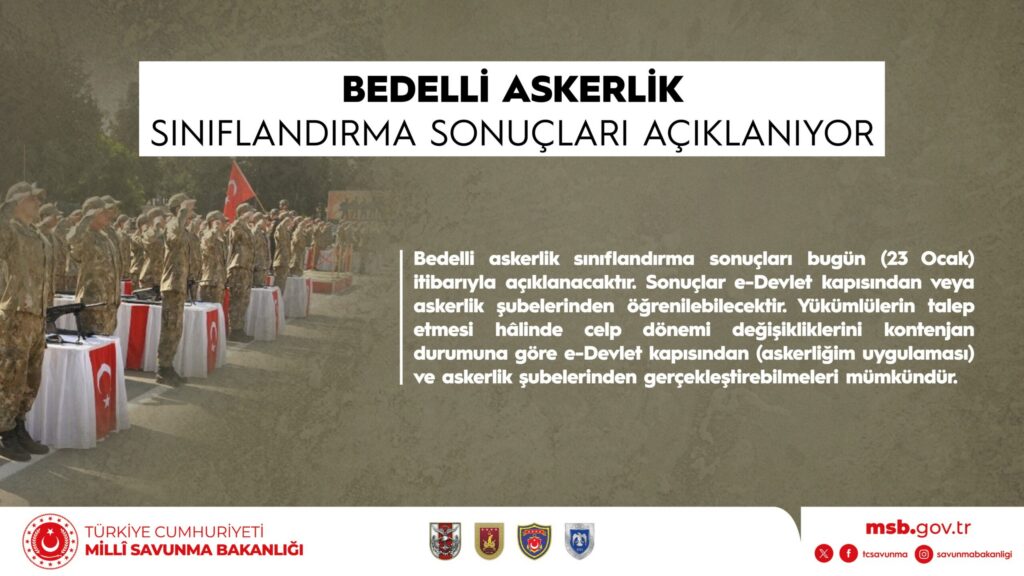 BEDELLİ ASKERLİK
SINIFLANDIRMA SONUÇLARI AÇIKLANIYOR

Bedelli askerlik sınıflandırma sonuçları bugün (23 Ocak) itibarıyla açıklanacaktır. Sonuçlar e-Devlet kapısından veya askerlik şubelerinden öğrenilebilecektir. Yükümlülerin talep etmesi hâlinde celp dönemi değişikliklerini kontenjan durumuna göre e-Devlet kapısından (askerliğim uygulaması) ve askerlik şubelerinden gerçekleştirebilmeleri mümkündür.

TÜRKİYE CUMHURİYETİ
MİLLÎ SAVUNMA BAKANLIĞI

msb.gov.tr
tcsavunma savunmabakanligi